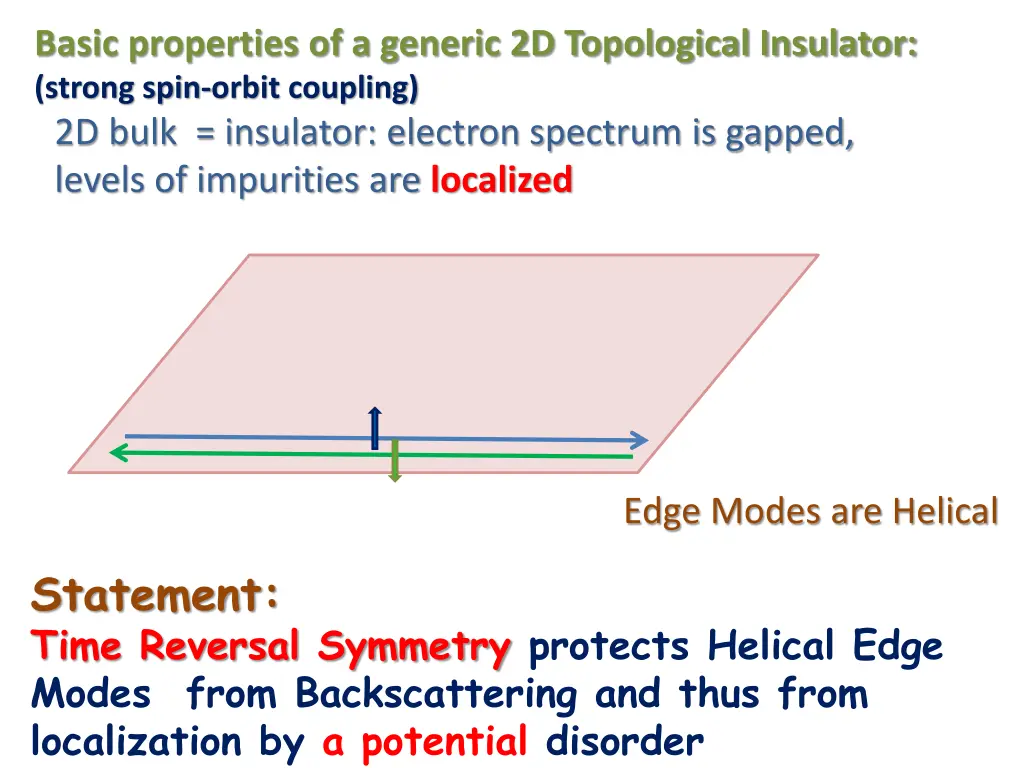 Basic properties of a generic 2D Topological Insulator:
(strong spin-orbit coupling)
2D bulk = insulator: electron spectrum is gapped, levels of impurities are localized

Edge Modes are Helical

Statement:
Time Reversal Symmetry protects Helical Edge Modes from Backscattering and thus from localization by a potential disorder